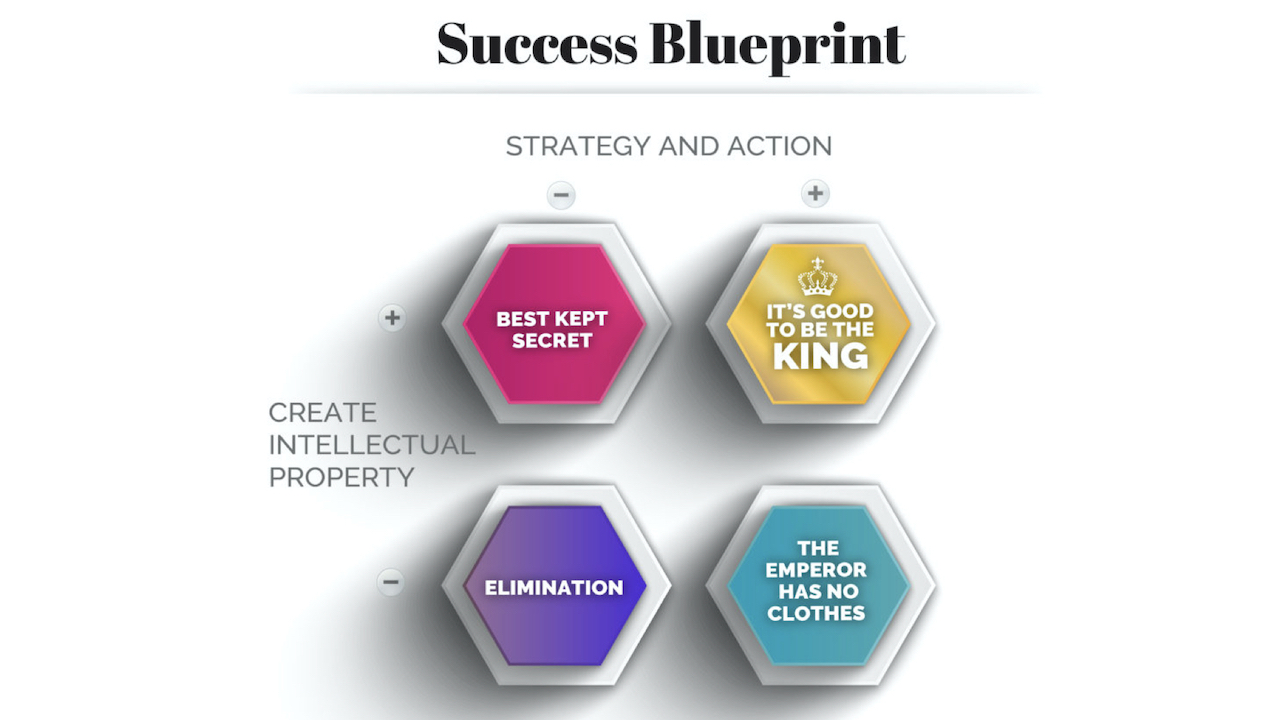 Success Blueprint

STRATEGY AND ACTION

−

+

+

BEST KEPT SECRET

IT'S GOOD TO BE THE KING

CREATE INTELLECTUAL PROPERTY

−

ELIMINATION

THE EMPEROR HAS NO CLOTHES